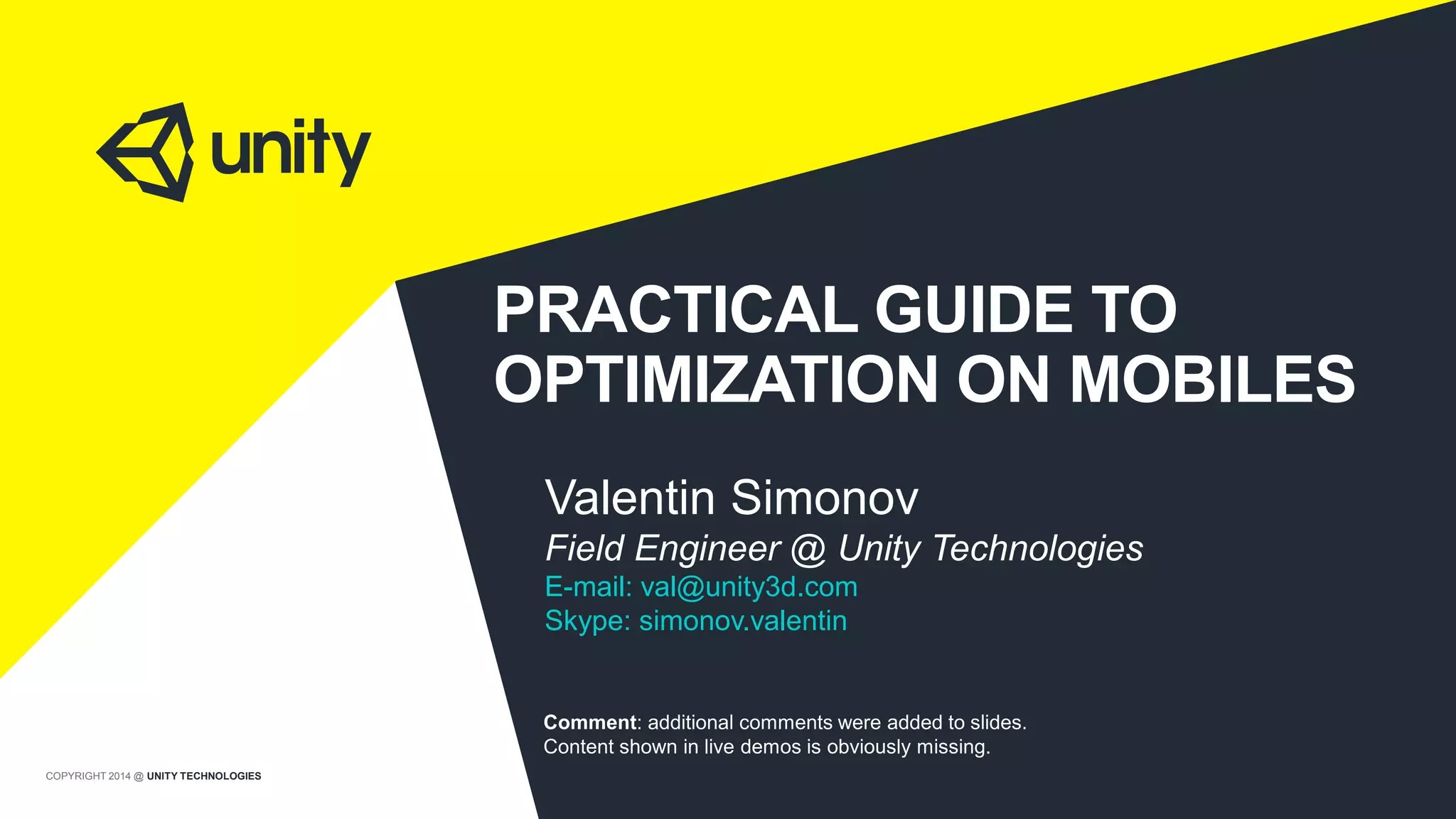 unity

PRACTICAL GUIDE TO OPTIMIZATION ON MOBILES

Valentin Simonov
Field Engineer @ Unity Technologies
E-mail: val@unity3d.com
Skype: simonov.valentin

Comment: additional comments were added to slides.
Content shown in live demos is obviously missing.

COPYRIGHT 2014 @ UNITY TECHNOLOGIES